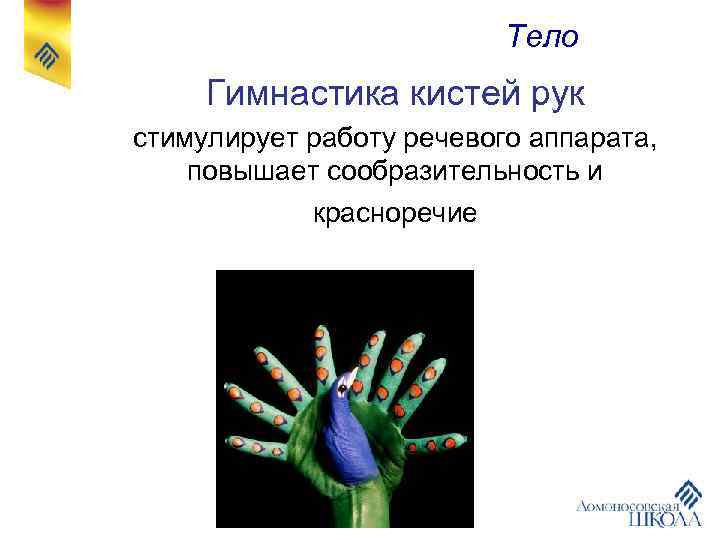 Тело

Гимнастика кистей рук

стимулирует работу речевого аппарата, повышает сообразительность и

красноречие

Ломоносовская ШКОЛА